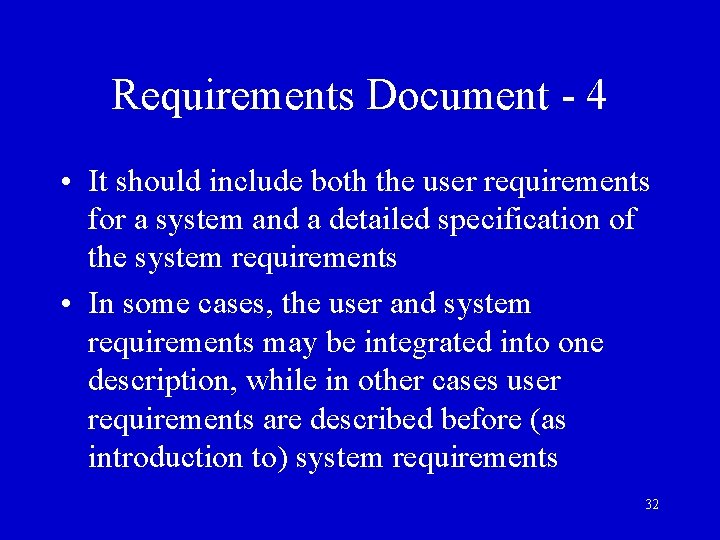 Requirements Document - 4

• It should include both the user requirements for a system and a detailed specification of the system requirements

• In some cases, the user and system requirements may be integrated into one description, while in other cases user requirements are described before (as introduction to) system requirements

32